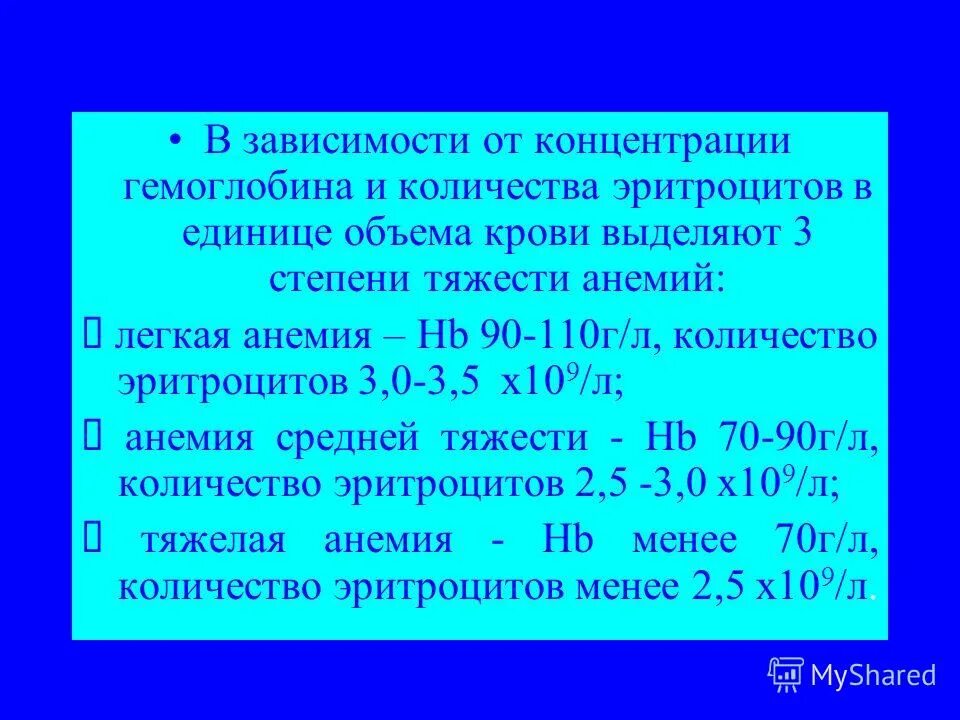 • В зависимости от концентрации гемоглобина и количества эритроцитов в единице объема крови выделяют 3 степени тяжести анемий:

 легкая анемия – Hb 90-110г/л, количество эритроцитов 3,0-3,5 х$10^9$/л;

 анемия средней тяжести - Hb 70-90г/л, количество эритроцитов 2,5 -3,0 х$10^9$/л;

 тяжелая анемия - Hb менее 70г/л, количество эритроцитов менее 2,5 х$10^9$/л.

MyShared